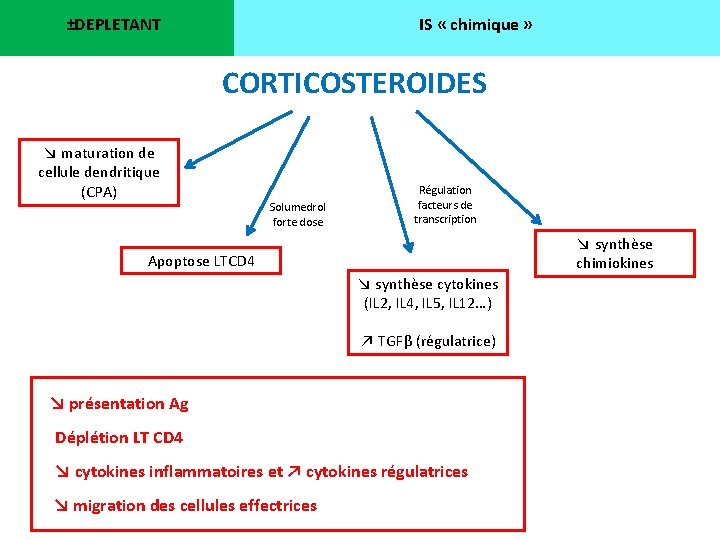 ±DEPLETANT

IS « chimique »

CORTICOSTEROIDES

↘ maturation de cellule dendritique (CPA)

Solumedrol forte dose

Apoptose LTCD4

Régulation facteurs de transcription

↘ synthèse cytokines (IL2, IL4, IL5, IL12…)

↗ TGFβ (régulatrice)

↘ synthèse chimiokines

↘ présentation Ag

Déplétion LT CD4

↘ cytokines inflammatoires et ↗ cytokines régulatrices

↘ migration des cellules effectrices